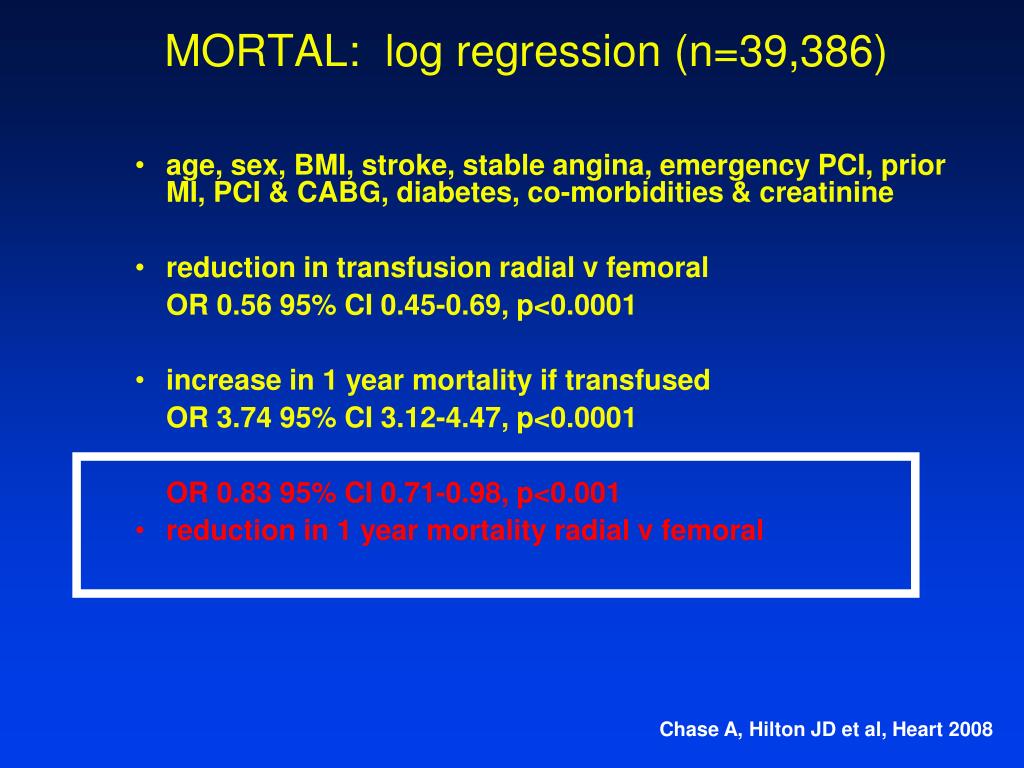 MORTAL: log regression (n=39,386)

• age, sex, BMI, stroke, stable angina, emergency PCI, prior MI, PCI & CABG, diabetes, co-morbidities & creatinine

• reduction in transfusion radial v femoral
OR 0.56 95% CI 0.45-0.69, p<0.0001

• increase in 1 year mortality if transfused
OR 3.74 95% CI 3.12-4.47, p<0.0001

OR 0.83 95% CI 0.71-0.98, p<0.001
• reduction in 1 year mortality radial v femoral

Chase A, Hilton JD et al, Heart 2008